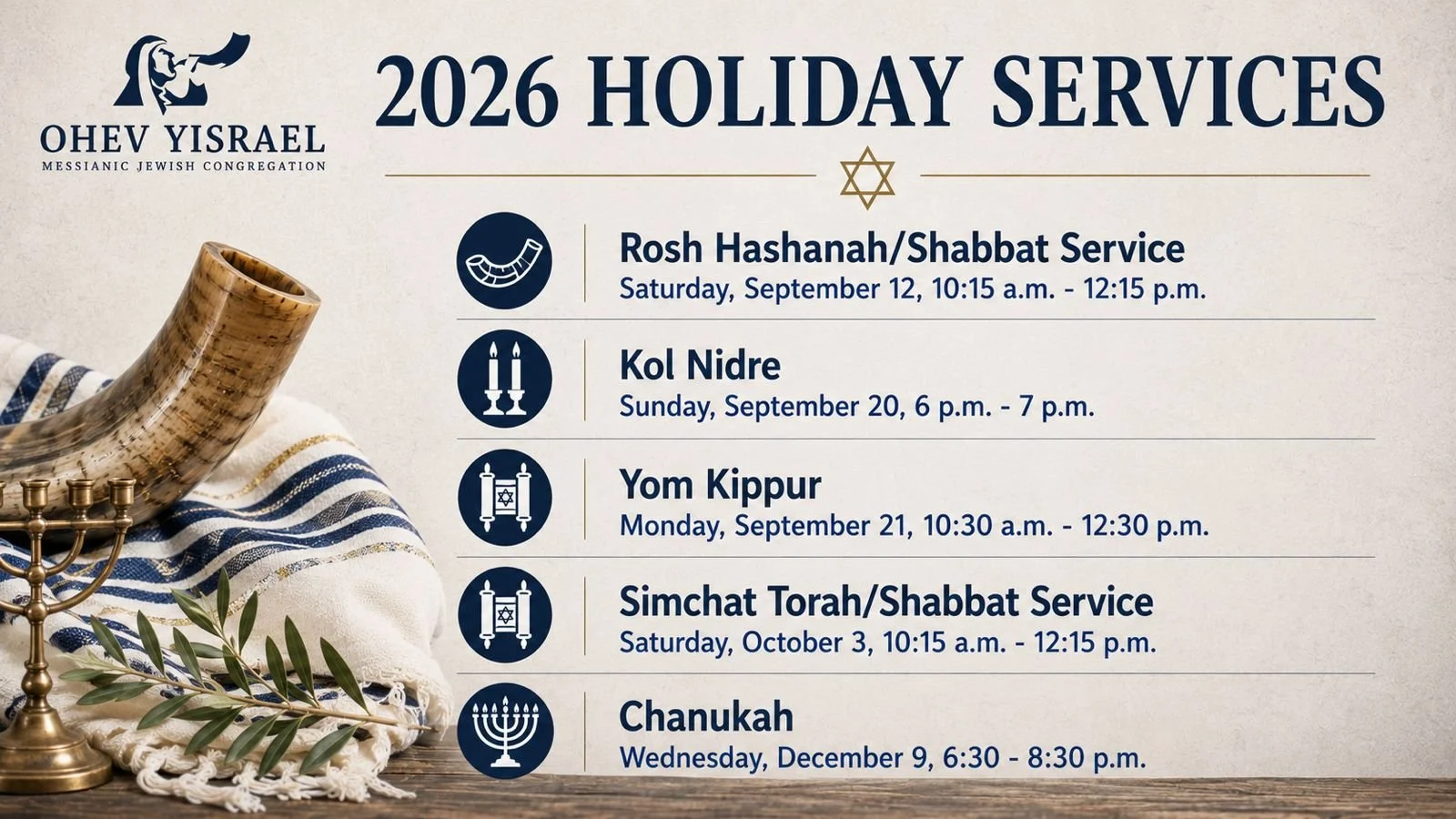 OHEV YISRAEL
MESSIANIC JEWISH CONGREGATION

2026 HOLIDAY SERVICES

Rosh Hashanah/Shabbat Service
Saturday, September 12, 10:15 a.m. - 12:15 p.m.

Kol Nidre
Sunday, September 20, 6 p.m. - 7 p.m.

Yom Kippur
Monday, September 21, 10:30 a.m. - 12:30 p.m.

Simchat Torah/Shabbat Service
Saturday, October 3, 10:15 a.m. - 12:15 p.m.

Chanukah
Wednesday, December 9, 6:30 - 8:30 p.m.